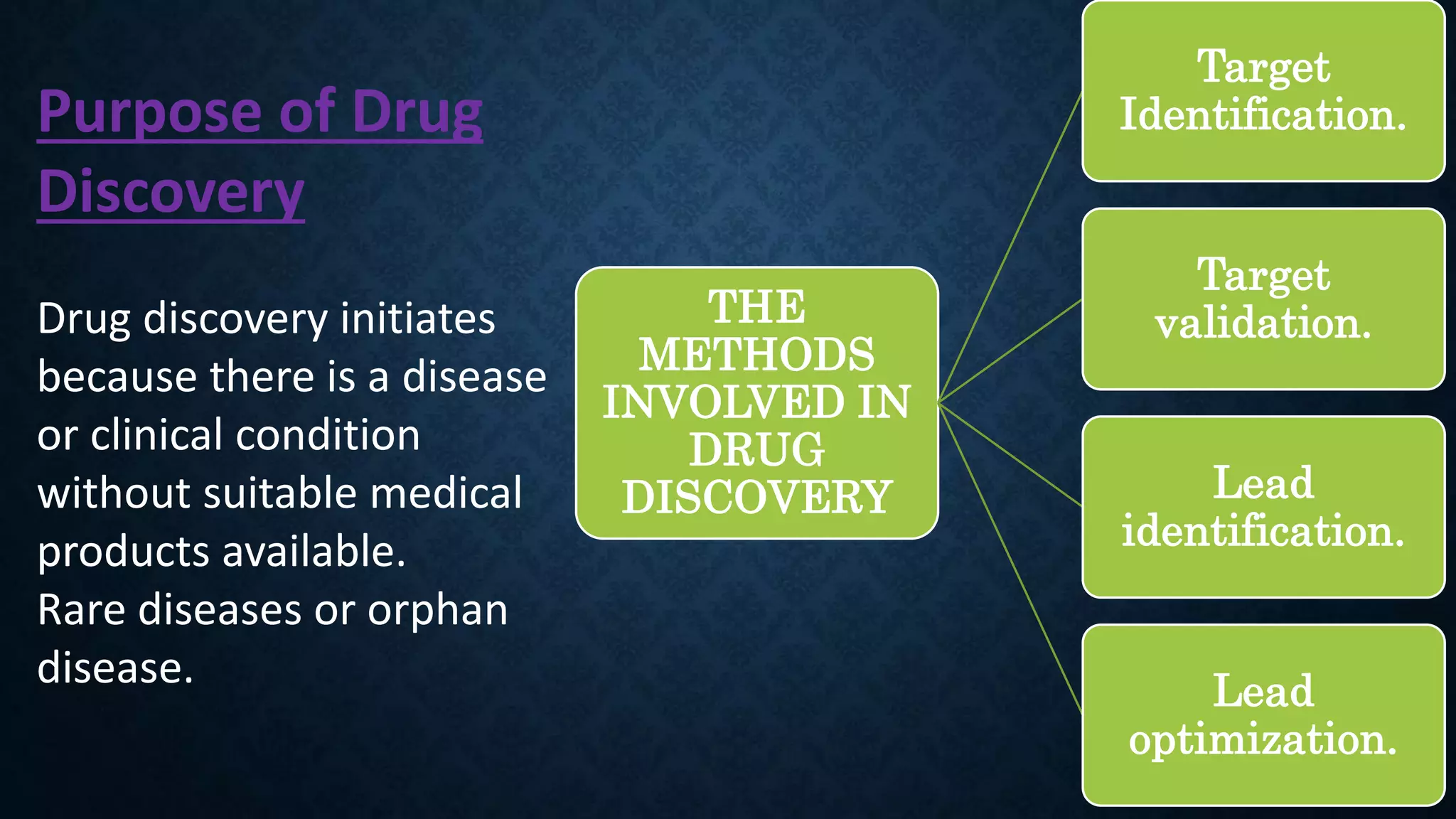 Purpose of Drug Discovery

Drug discovery initiates because there is a disease or clinical condition without suitable medical products available.
Rare diseases or orphan disease.

THE METHODS INVOLVED IN DRUG DISCOVERY

Target Identification.

Target validation.

Lead identification.

Lead optimization.